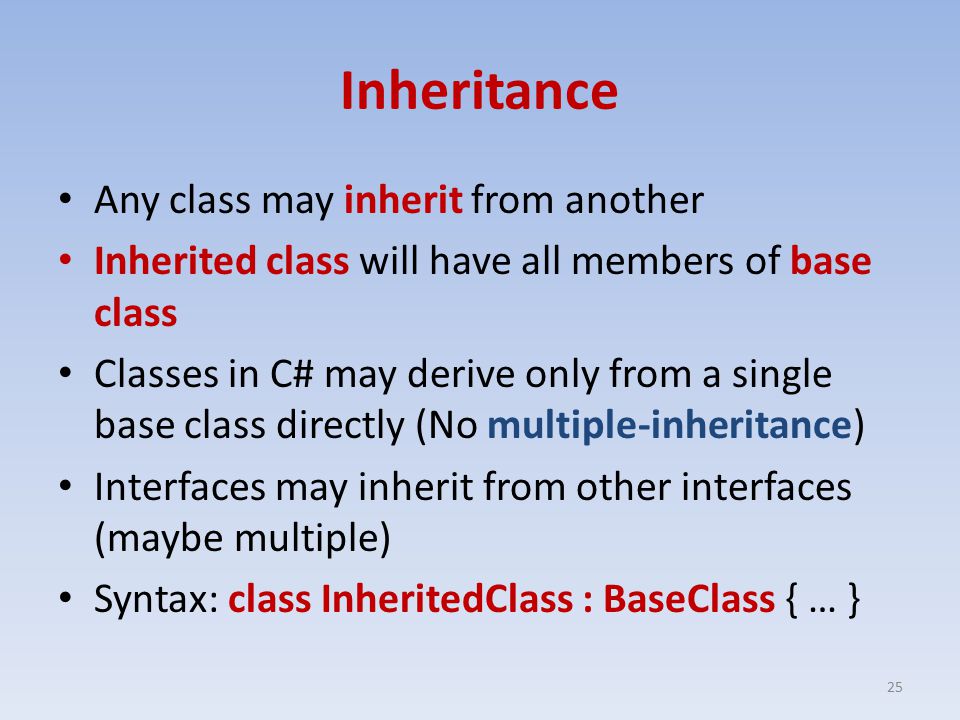 Inheritance

• Any class may inherit from another
• Inherited class will have all members of base class
• Classes in C# may derive only from a single base class directly (No multiple-inheritance)
• Interfaces may inherit from other interfaces (maybe multiple)
• Syntax: class InheritedClass : BaseClass { … }

25